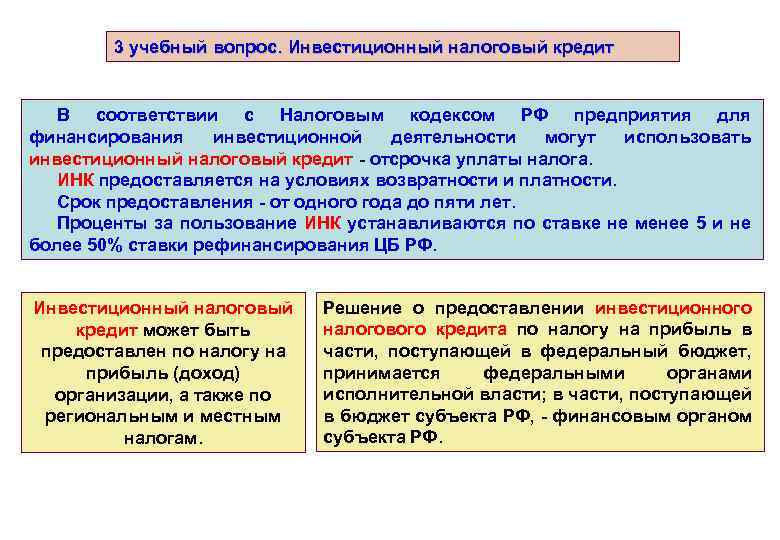 3 учебный вопрос. Инвестиционный налоговый кредит

В соответствии с Налоговым кодексом РФ предприятия для финансирования инвестиционной деятельности могут использовать инвестиционный налоговый кредит - отсрочка уплаты налога.

ИНК предоставляется на условиях возвратности и платности.

Срок предоставления - от одного года до пяти лет.

Проценты за пользование ИНК устанавливаются по ставке не менее 5 и не более 50% ставки рефинансирования ЦБ РФ.

Инвестиционный налоговый кредит может быть предоставлен по налогу на прибыль (доход) организации, а также по региональным и местным налогам.

Решение о предоставлении инвестиционного налогового кредита по налогу на прибыль в части, поступающей в федеральный бюджет, принимается федеральными органами исполнительной власти; в части, поступающей в бюджет субъекта РФ, - финансовым органом субъекта РФ.